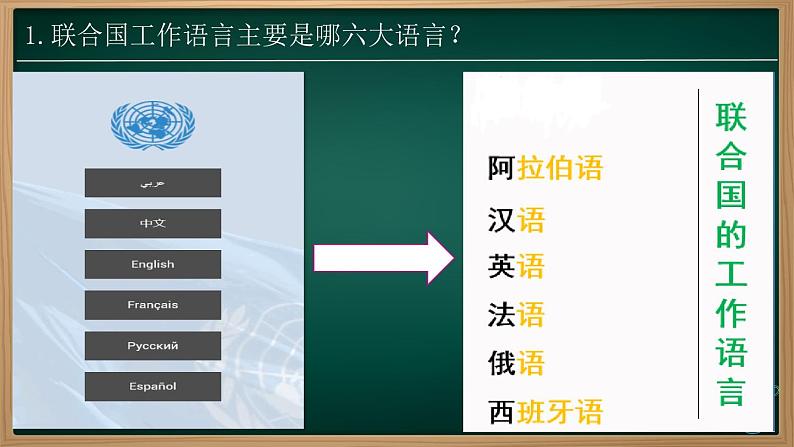 1. 联合国工作语言主要是哪六大语言？

عربي

中文

English

Français

Русский

Español

阿拉伯语

汉语

英语

法语

俄语

西班牙语

联合国的工作语言